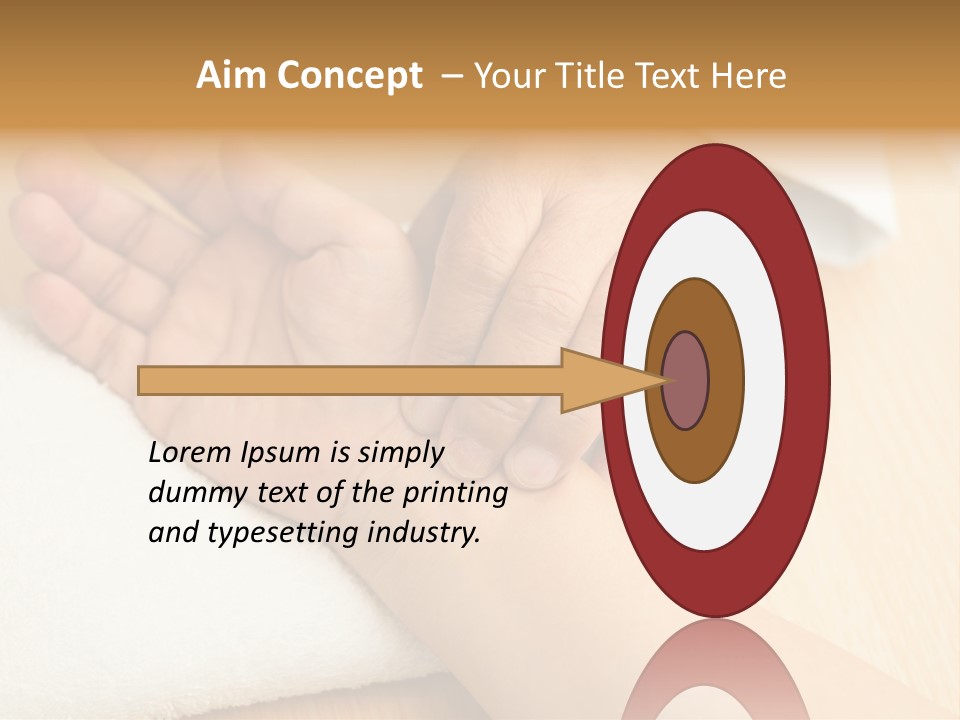 Aim Concept – Your Title Text Here

Lorem Ipsum is simply dummy text of the printing and typesetting industry.